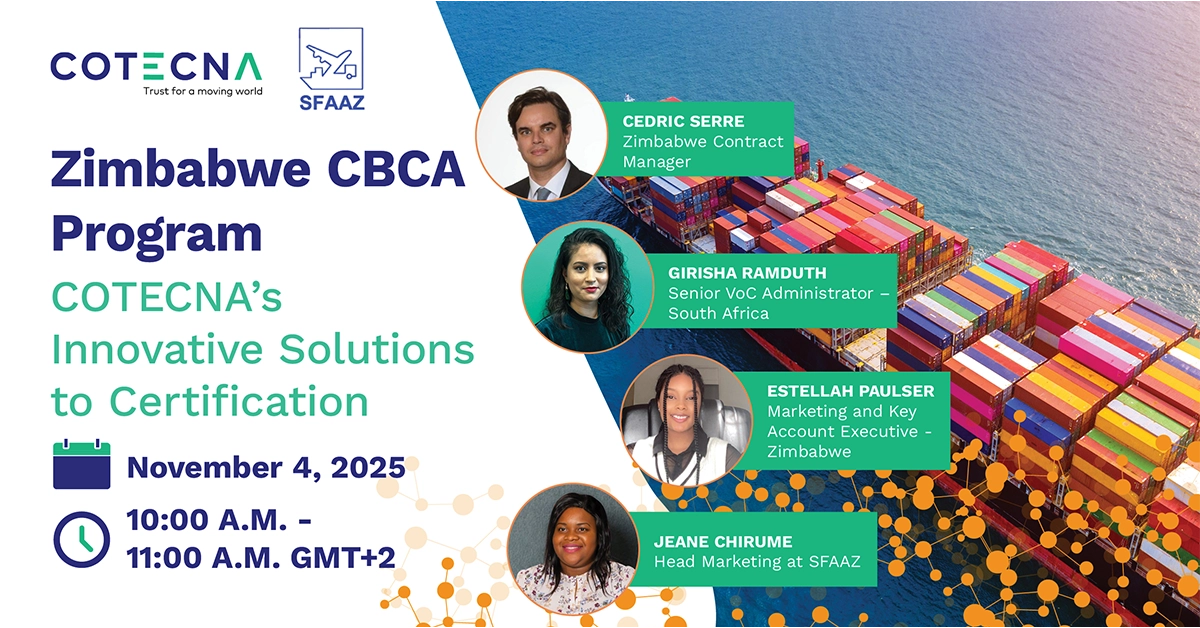 COTECNA
Trust for a moving world

SFAAZ

Zimbabwe CBCA Program

COTECNA's Innovative Solutions to Certification

November 4, 2025

10:00 A.M. - 11:00 A.M. GMT+2

CEDRIC SERRE
Zimbabwe Contract Manager

GIRISHA RAMDUTH
Senior VoC Administrator – South Africa

ESTELLAH PAULSER
Marketing and Key Account Executive - Zimbabwe

JEANE CHIRUME
Head Marketing at SFAAZ